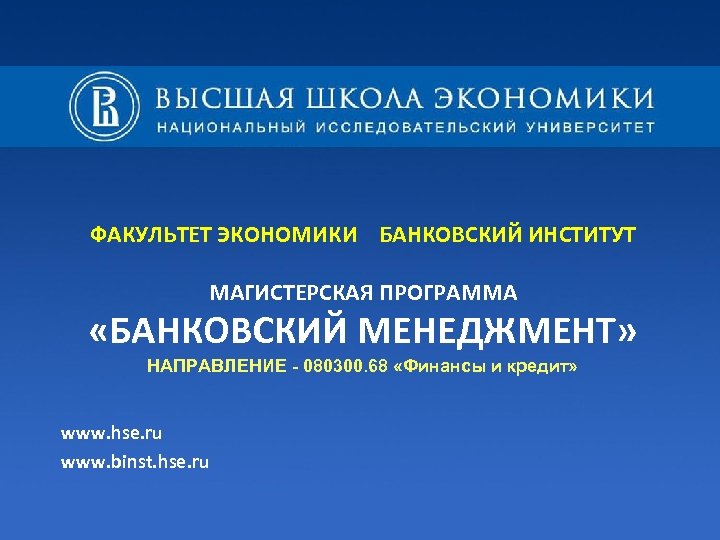 ВЫСШАЯ ШКОЛА ЭКОНОМИКИ
НАЦИОНАЛЬНЫЙ ИССЛЕДОВАТЕЛЬСКИЙ УНИВЕРСИТЕТ

ФАКУЛЬТЕТ ЭКОНОМИКИ БАНКОВСКИЙ ИНСТИТУТ

МАГИСТЕРСКАЯ ПРОГРАММА
«БАНКОВСКИЙ МЕНЕДЖМЕНТ»
НАПРАВЛЕНИЕ - 080300.68 «Финансы и кредит»

www.hse.ru
www.binst.hse.ru